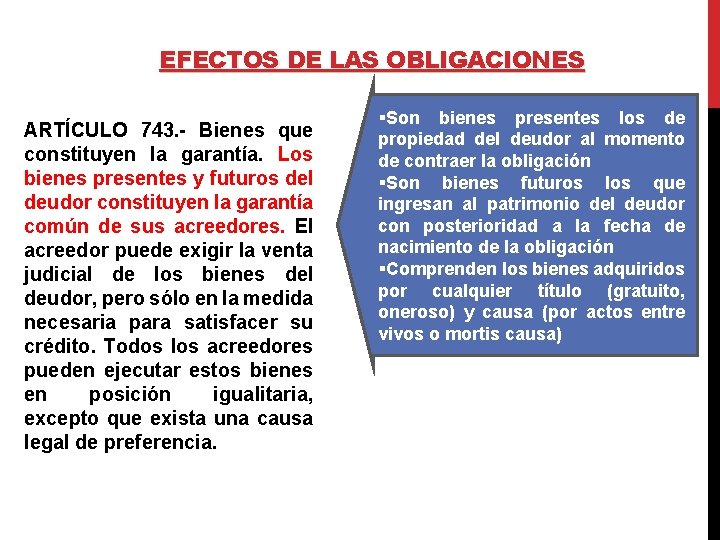 EFECTOS DE LAS OBLIGACIONES

ARTÍCULO 743.- Bienes que constituyen la garantía. Los bienes presentes y futuros del deudor constituyen la garantía común de sus acreedores. El acreedor puede exigir la venta judicial de los bienes del deudor, pero sólo en la medida necesaria para satisfacer su crédito. Todos los acreedores pueden ejecutar estos bienes en posición igualitaria, excepto que exista una causa legal de preferencia.

▪Son bienes presentes los de propiedad del deudor al momento de contraer la obligación
▪Son bienes futuros los que ingresan al patrimonio del deudor con posterioridad a la fecha de nacimiento de la obligación
▪Comprenden los bienes adquiridos por cualquier título (gratuito, oneroso) y causa (por actos entre vivos o mortis causa)